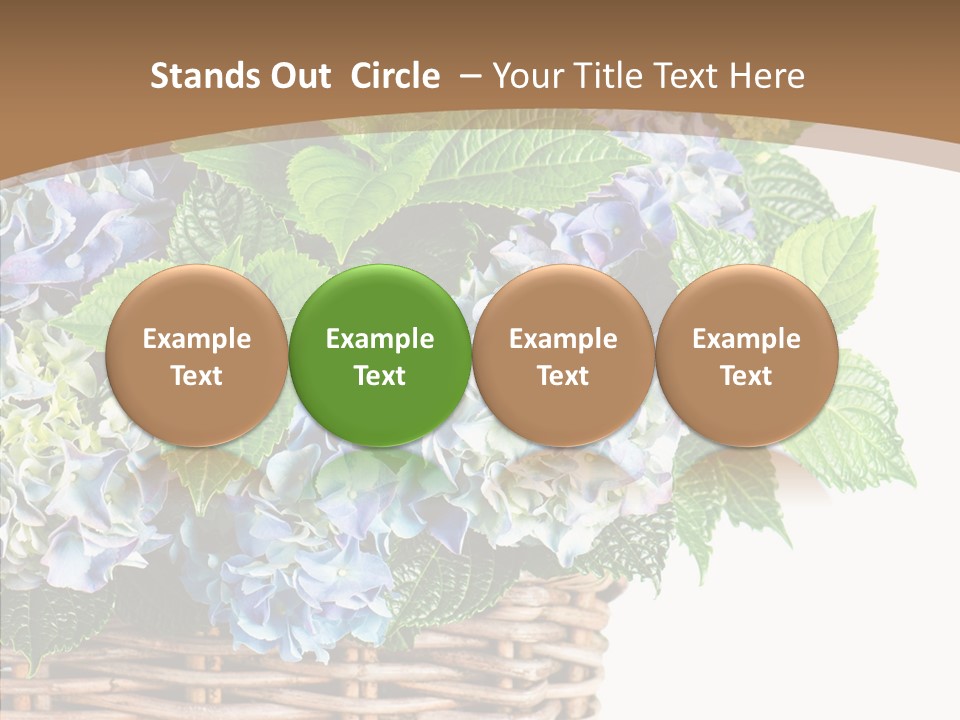 Stands Out Circle – Your Title Text Here

Example Text

Example Text

Example Text

Example Text